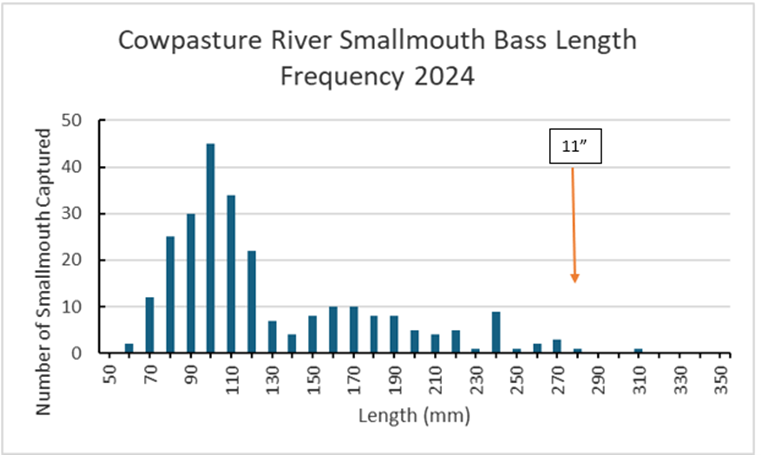 Cowpasture River Smallmouth Bass Length Frequency 2024

Number of Smallmouth Captured

50
40
30
20
10
0

11”

50
70
90
110
130
150
170
190
210
230
250
270
290
310
330
350

Length (mm)